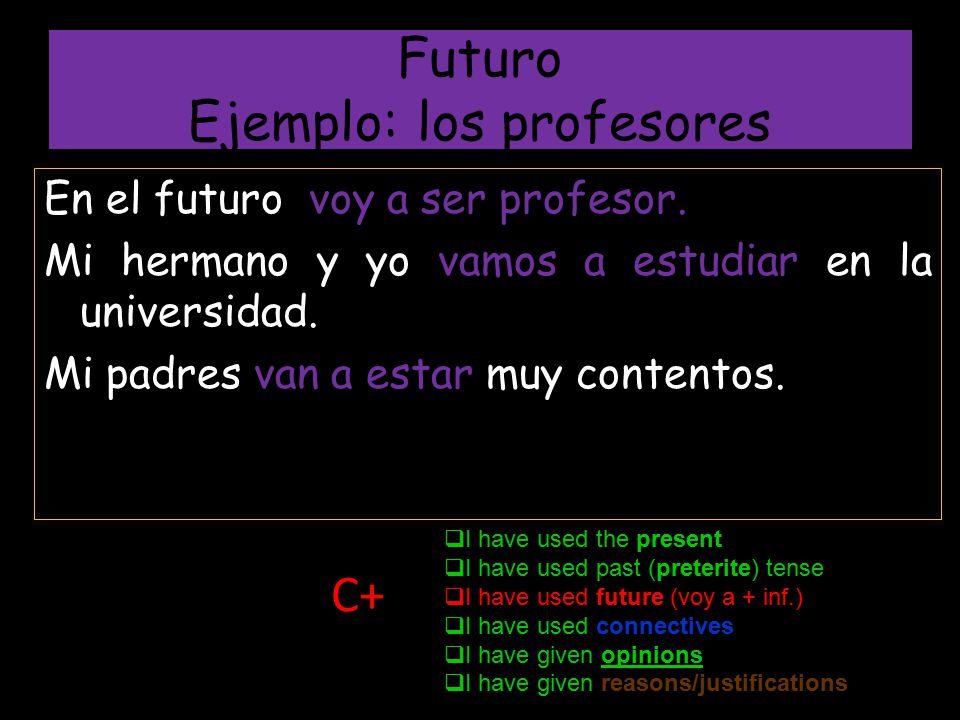 Futuro
Ejemplo: los profesores

En el futuro voy a ser profesor.

Mi hermano y yo vamos a estudiar en la universidad.

Mi padres van a estar muy contentos.

C+

❑I have used the present
❑I have used past (preterite) tense
❑I have used future (voy a + inf.)
❑I have used connectives
❑I have given opinions
❑I have given reasons/justifications